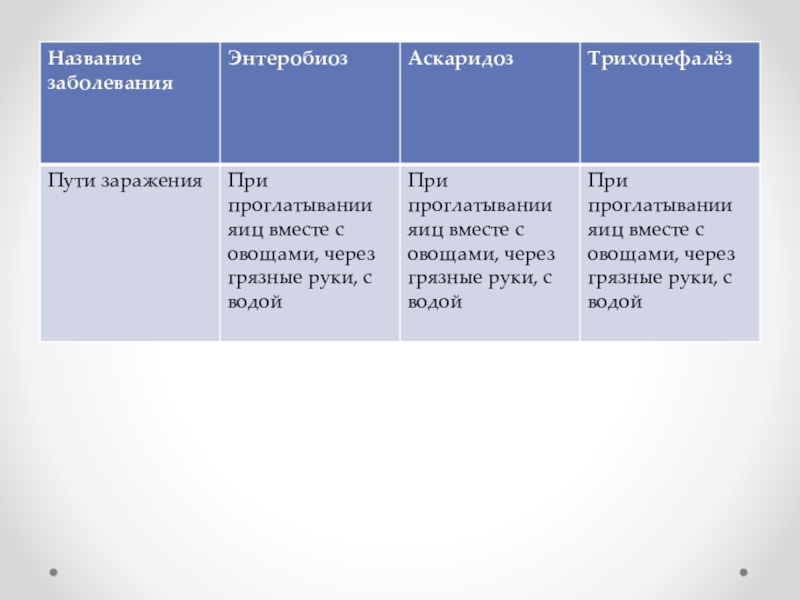 | Название заболевания | Энтеробиоз | Аскаридоз | Трихоцефалёз |
|---|---|---|---|
| Пути заражения | При проглатывании яиц вместе с овощами, через грязные руки, с водой | При проглатывании яиц вместе с овощами, через грязные руки, с водой | При проглатывании яиц вместе с овощами, через грязные руки, с водой |